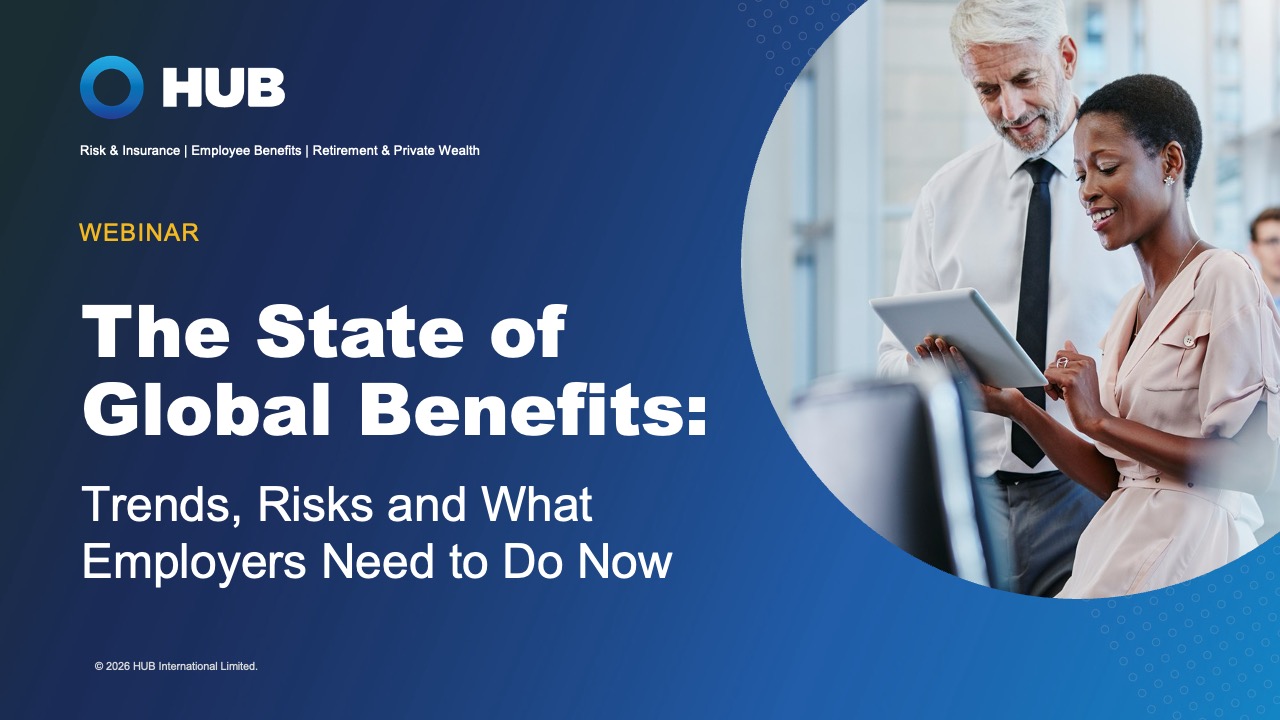 HUB

Risk & Insurance | Employee Benefits | Retirement & Private Wealth

WEBINAR

The State of Global Benefits:

Trends, Risks and What Employers Need to Do Now

© 2026 HUB International Limited.